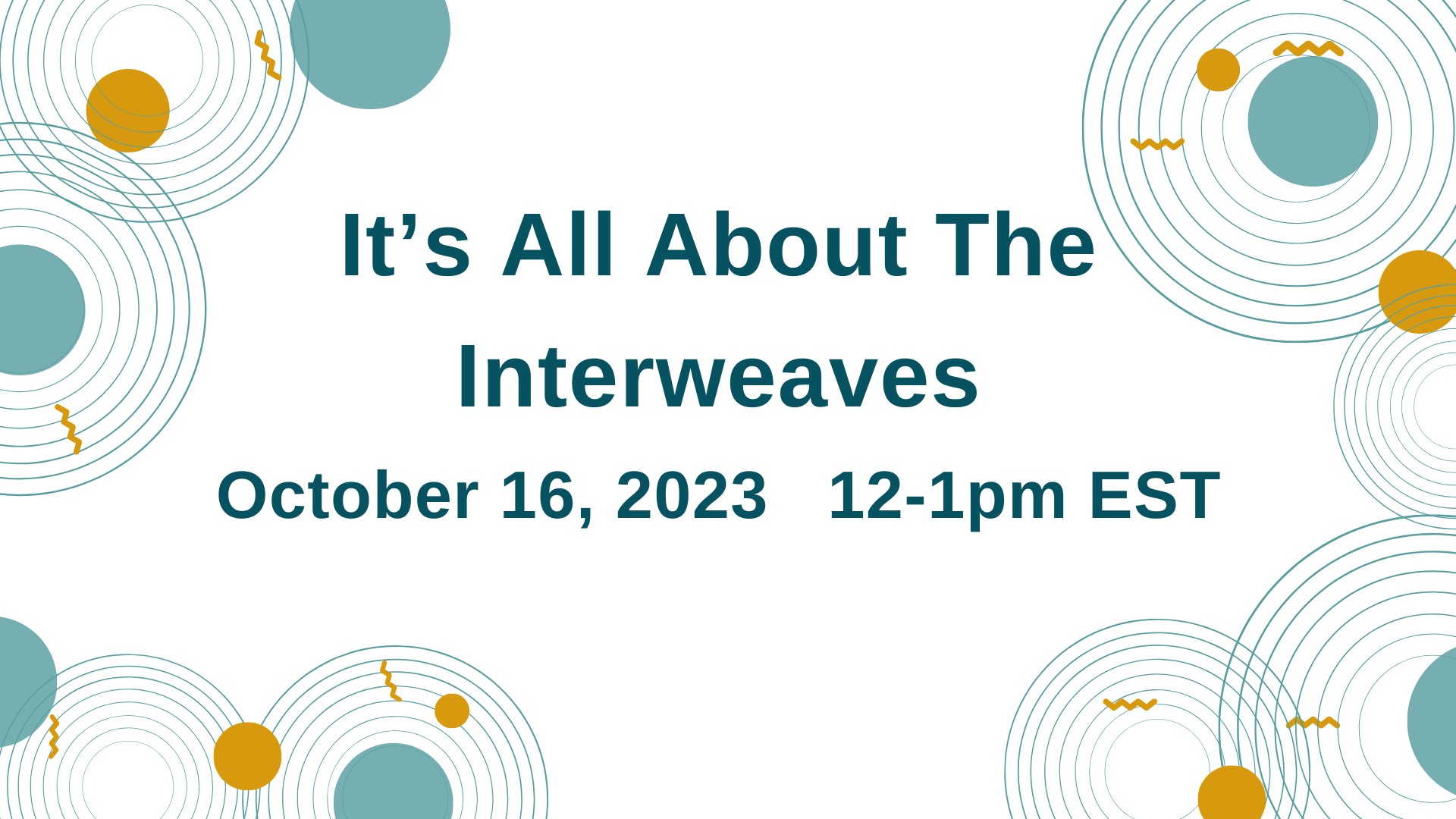 It’s All About The Interweaves

October 16, 2023   12-1pm EST